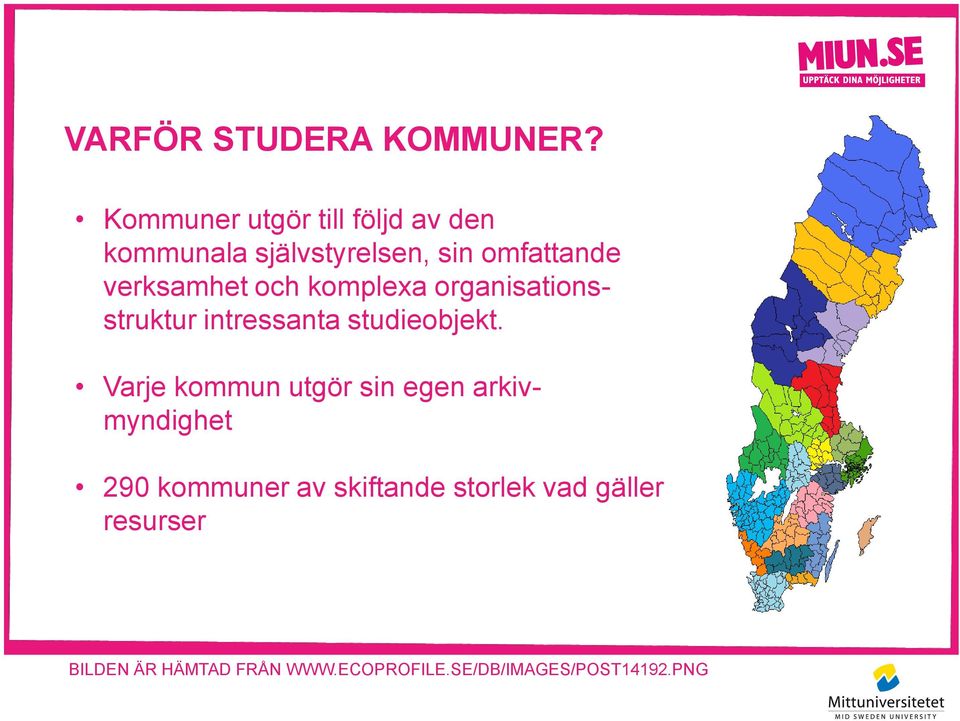 MIUN.SE
UPPTÄCK DINA MÖJLIGHETER

VARFÖR STUDERA KOMMUNER?

• Kommuner utgör till följd av den kommunala självstyrelsen, sin omfattande verksamhet och komplexa organisationsstruktur intressanta studieobjekt.

• Varje kommun utgör sin egen arkivmyndighet

• 290 kommuner av skiftande storlek vad gäller resurser

BILDEN ÄR HÄMTAD FRÅN WWW.ECOPROFILE.SE/DB/IMAGES/POST14192.PNG

Mittuniversitetet
MID SWEDEN UNIVERSITY